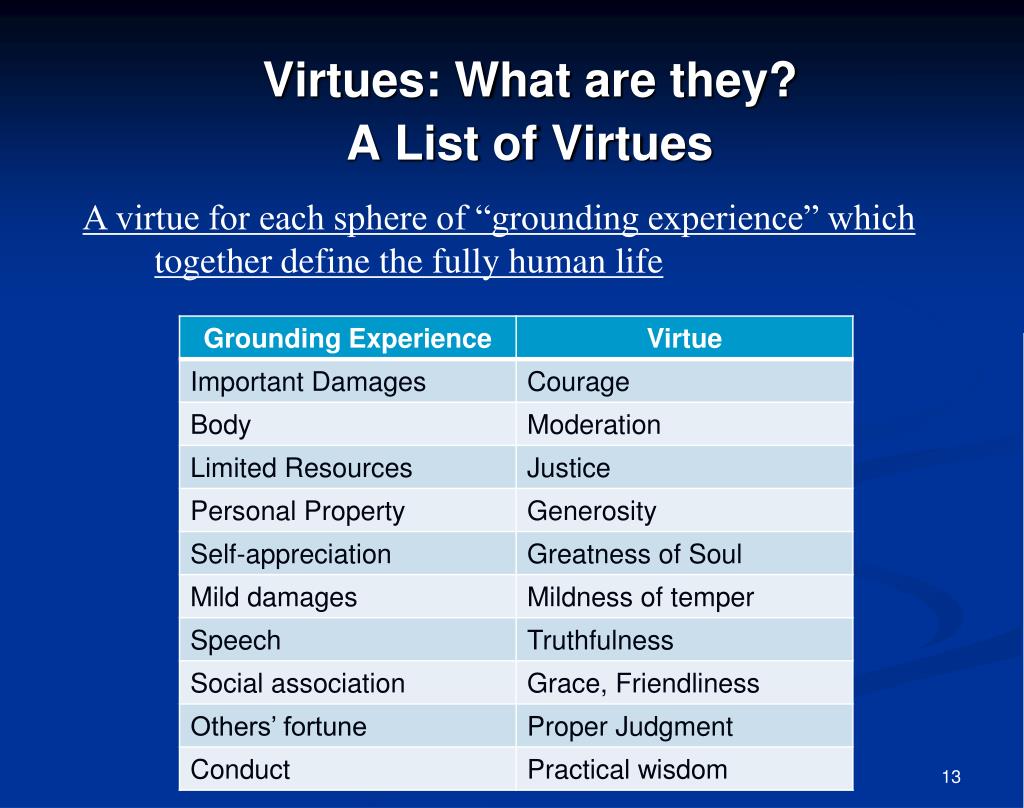 Virtues: What are they?
A List of Virtues

A virtue for each sphere of “grounding experience” which together define the fully human life

| Grounding Experience | Virtue |
|---|---|
| Important Damages | Courage |
| Body | Moderation |
| Limited Resources | Justice |
| Personal Property | Generosity |
| Self-appreciation | Greatness of Soul |
| Mild damages | Mildness of temper |
| Speech | Truthfulness |
| Social association | Grace, Friendliness |
| Others’ fortune | Proper Judgment |
| Conduct | Practical wisdom |

13